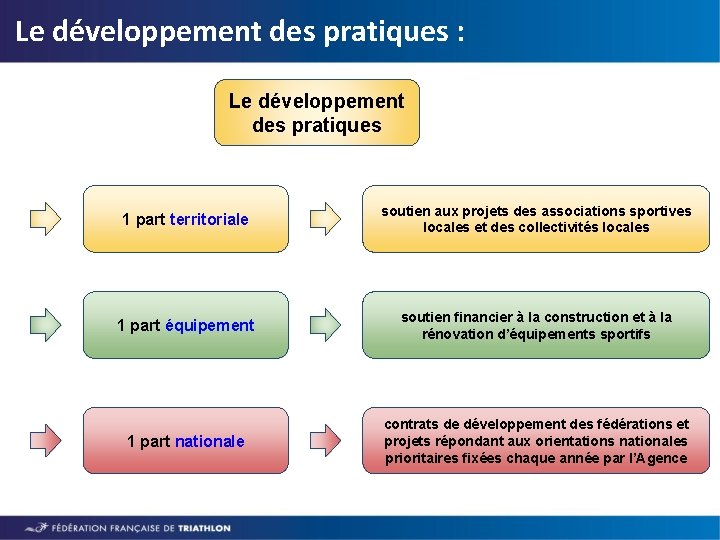 Le développement des pratiques :

Le développement des pratiques

1 part territoriale

soutien aux projets des associations sportives locales et des collectivités locales

1 part équipement

soutien financier à la construction et à la rénovation d'équipements sportifs

1 part nationale

contrats de développement des fédérations et projets répondant aux orientations nationales prioritaires fixées chaque année par l'Agence

FÉDÉRATION FRANÇAISE DE TRIATHLON